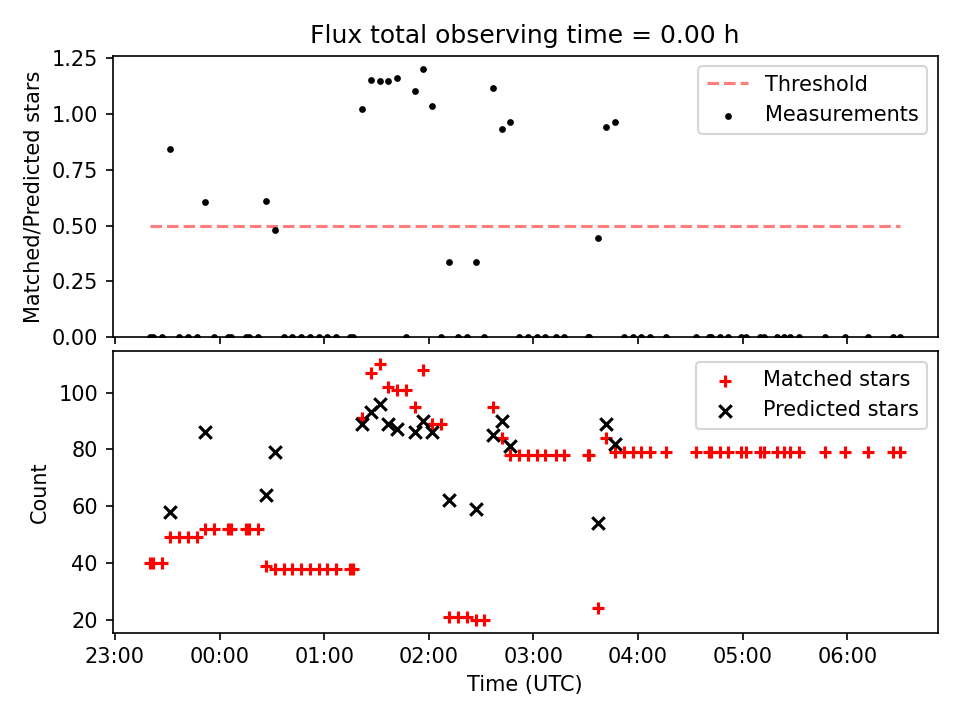 Flux total observing time = 0.00 h

Matched/Predicted stars

1.25
1.00
0.75
0.50
0.25
0.00

Threshold
Measurements

Count

100
80
60
40
20

Matched stars
Predicted stars

23:00
00:00
01:00
02:00
03:00
04:00
05:00
06:00

Time (UTC)